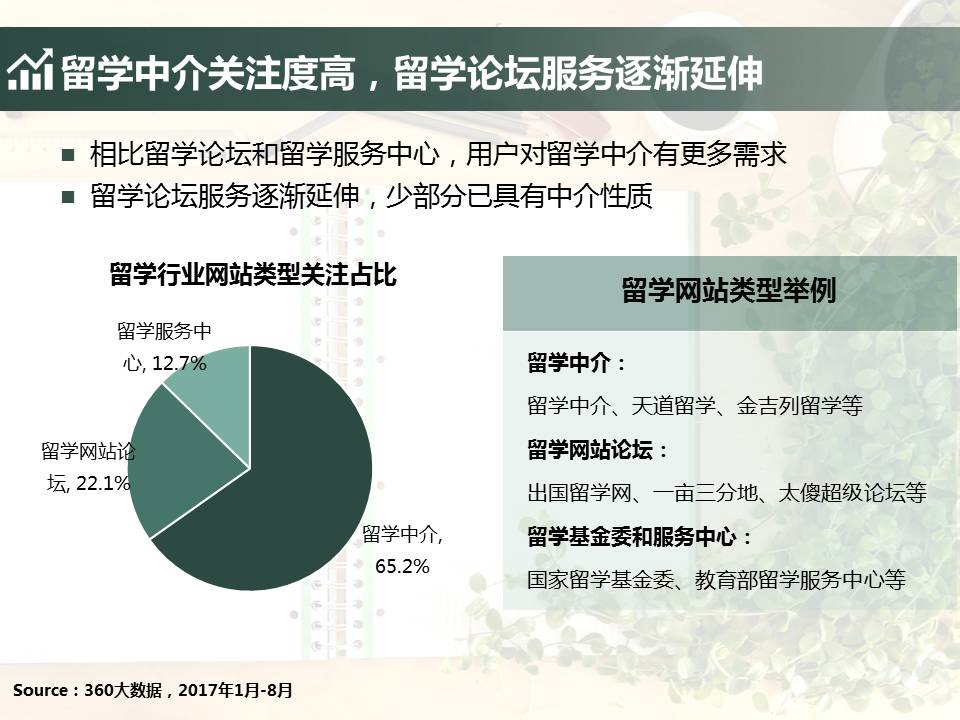 留学中介关注度高，留学论坛服务逐渐延伸

■ 相比留学论坛和留学服务中心，用户对留学中介有更多需求
■ 留学论坛服务逐渐延伸，少部分已具有中介性质

留学行业网站类型关注占比

留学服务中心, 12.7%
留学网站论坛, 22.1%
留学中介, 65.2%

留学网站类型举例

留学中介：
留学中介、天道留学、金吉列留学等
留学网站论坛：
出国留学网、一亩三分地、太傻超级论坛等
留学基金委和服务中心：
国家留学基金委、教育部留学服务中心等

Source：360大数据，2017年1月-8月